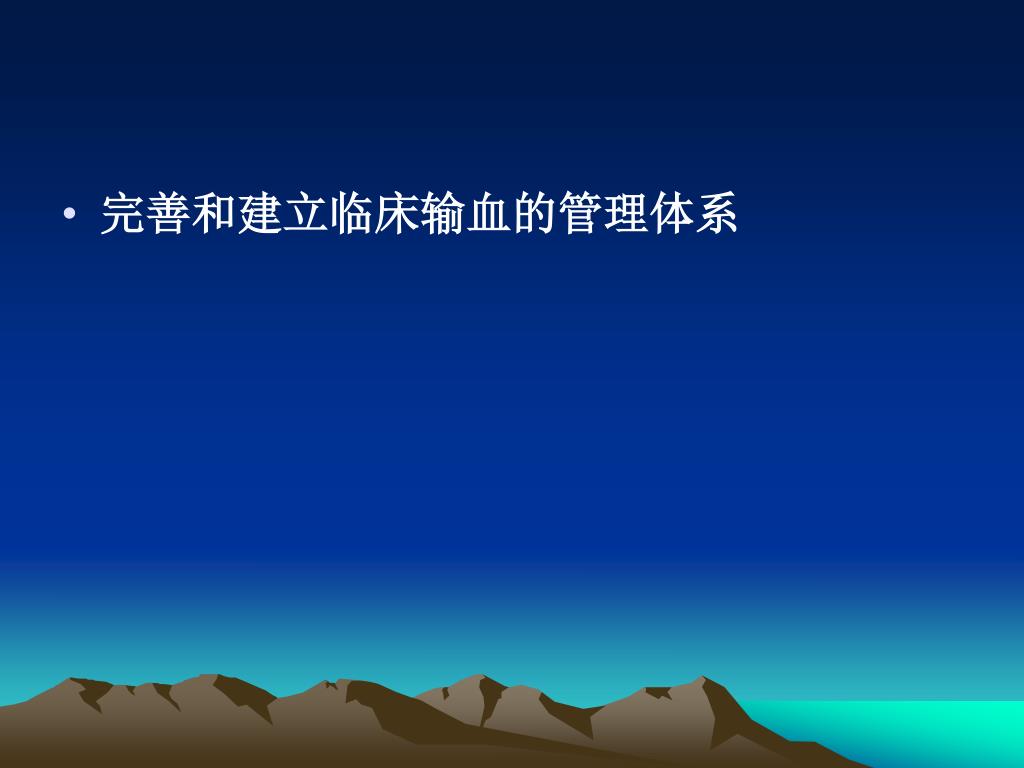 • 完善和建立临床输血的管理体系